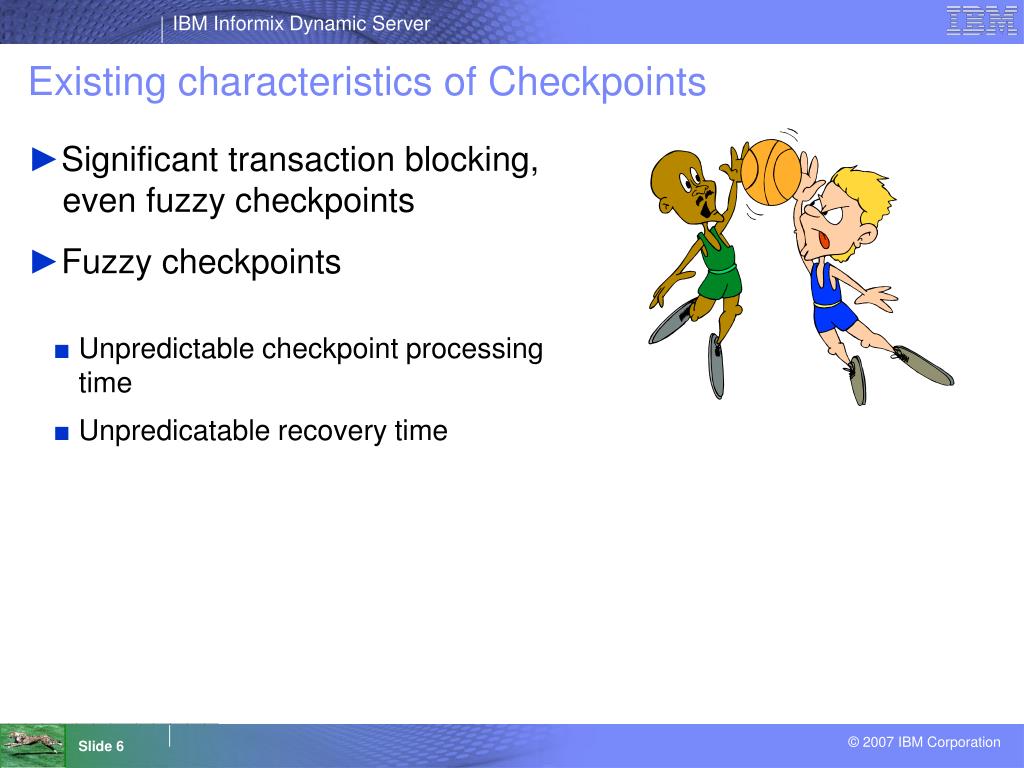 IBM Informix Dynamic Server

IBM

Existing characteristics of Checkpoints

►Significant transaction blocking, even fuzzy checkpoints

►Fuzzy checkpoints

■ Unpredictable checkpoint processing time

■ Unpredicatable recovery time

Slide 6

© 2007 IBM Corporation